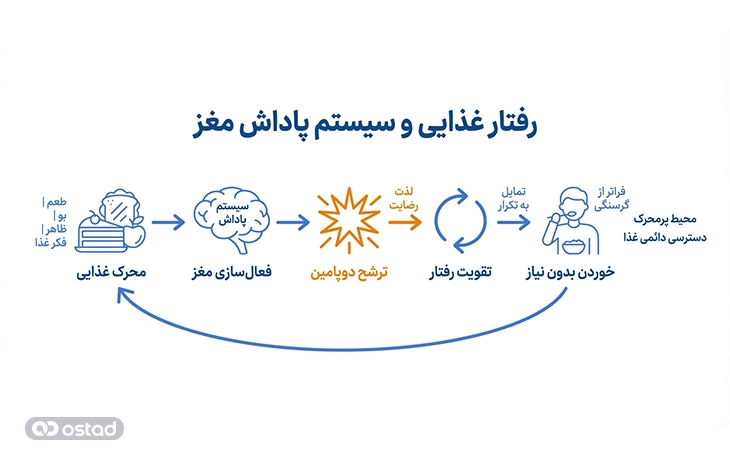 رفتار غذایی و سیستم پاداش مغز

طعم |
بو |
ظاهر |
فکر غذا

محرک غذایی

سیستم
پاداش

فعال‌سازی مغز

ترشح دوپامین

لذت
رضایت

تقویت رفتار

تمایل
به تکرار

فراتر از
گرسنگی

خوردن بدون نیاز

محیط پرمحرک
دسترسی دائمی غذا

ostad